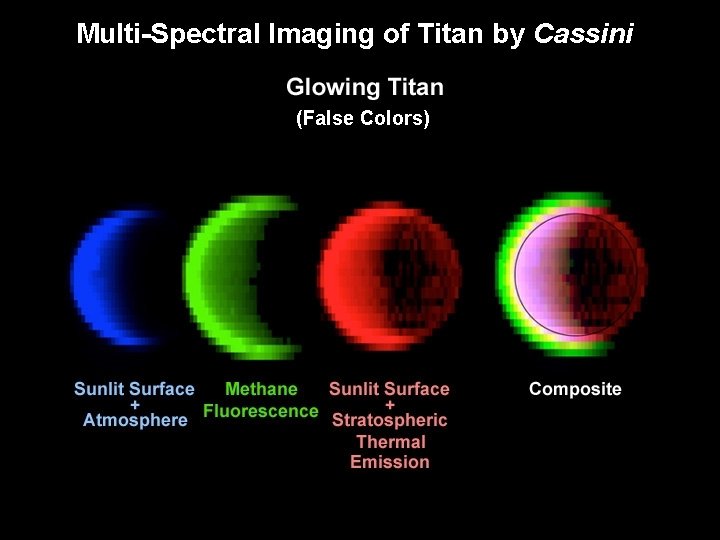 Multi-Spectral Imaging of Titan by Cassini

Glowing Titan
(False Colors)

Sunlit Surface
+
Atmosphere

Methane
Fluorescence

Sunlit Surface
+
Stratospheric
Thermal
Emission

Composite